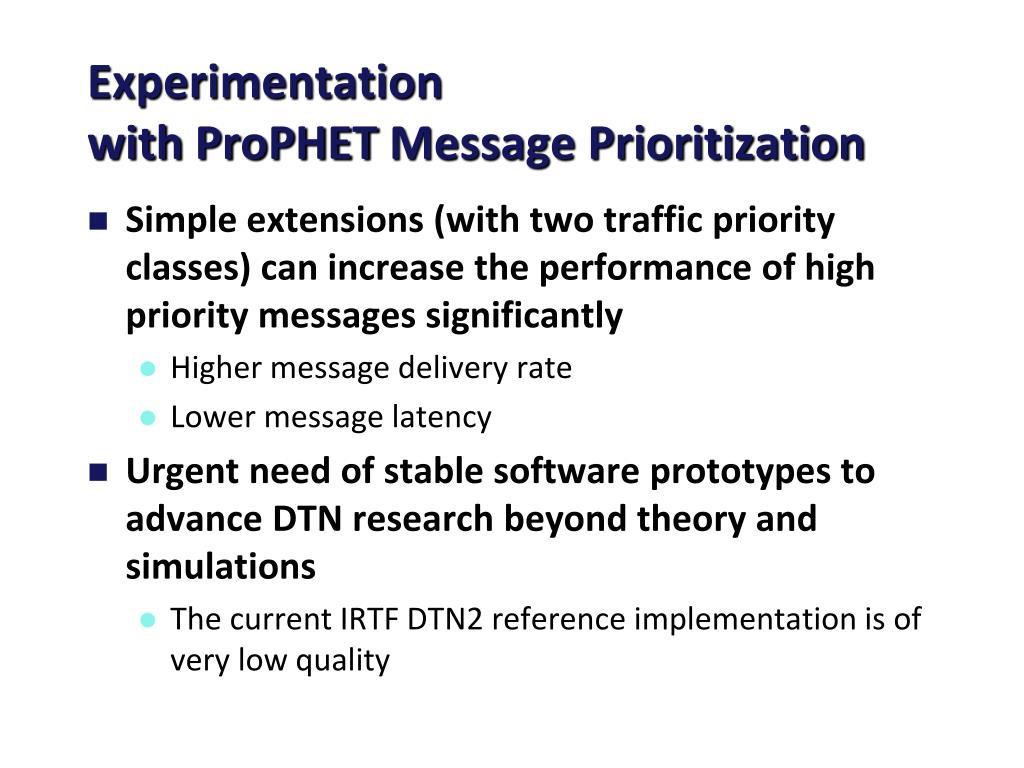 Experimentation
with ProPHET Message Prioritization

Simple extensions (with two traffic priority classes) can increase the performance of high priority messages significantly

Higher message delivery rate

Lower message latency

Urgent need of stable software prototypes to advance DTN research beyond theory and simulations

The current IRTF DTN2 reference implementation is of very low quality